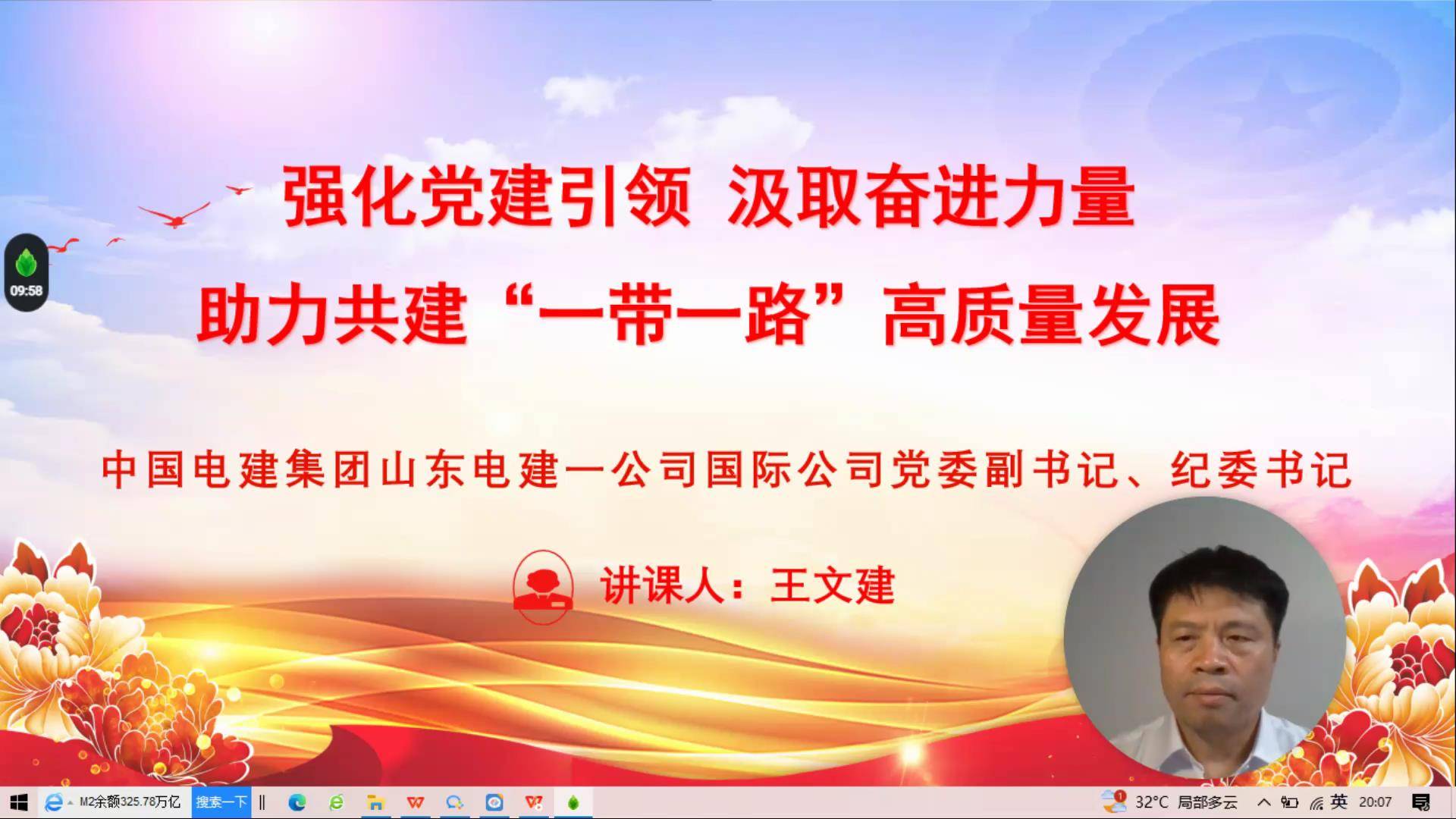 09:58

强化党建引领 汲取奋进力量

助力共建“一带一路”高质量发展

中国电建集团山东电建一公司国际公司党委副书记、纪委书记

讲课人：王文建

M2余额325.78万亿 搜索一下

32°C 局部多云 英 20:07